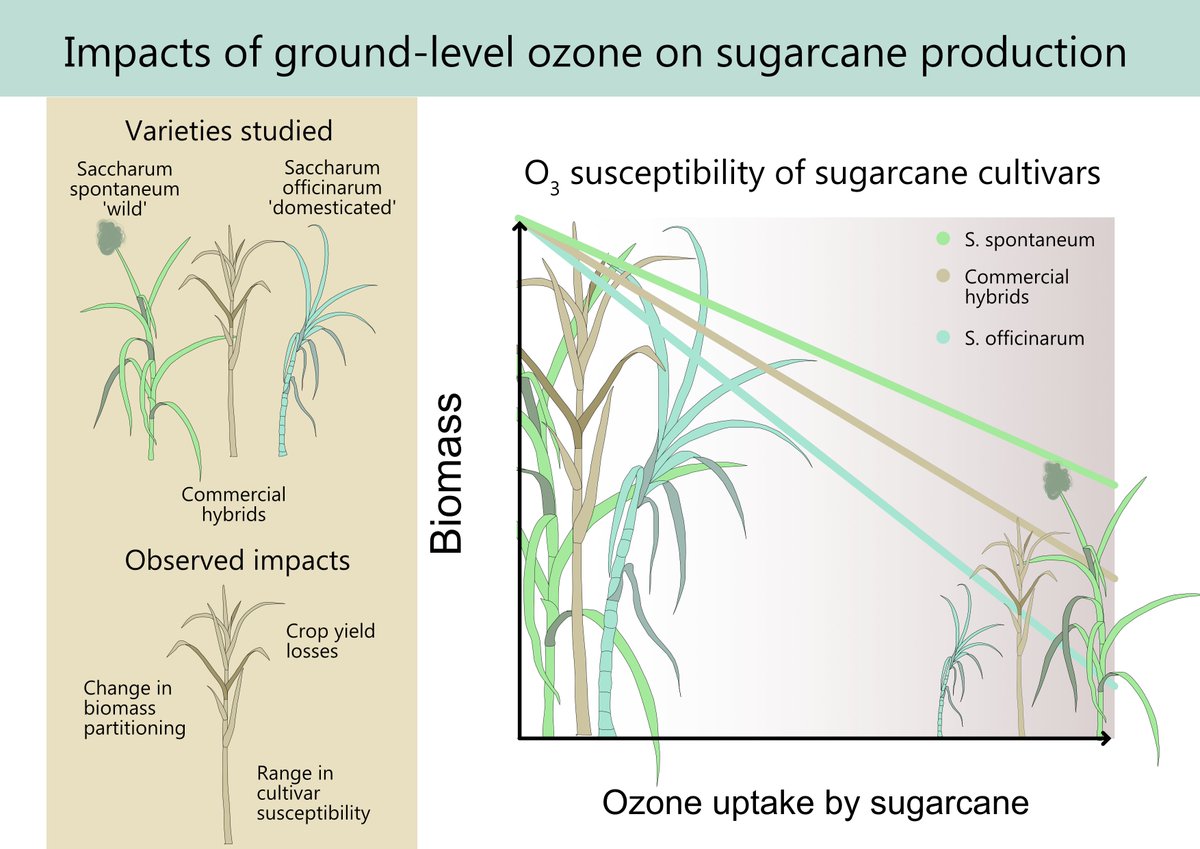 Impacts of ground-level ozone on sugarcane production

Varieties studied

Saccharum spontaneum 'wild'

Saccharum officinarum 'domesticated'

Commercial hybrids

Observed impacts

Crop yield losses

Change in biomass partitioning

Range in cultivar susceptibility

$O_3$ susceptibility of sugarcane cultivars

S. spontaneum

Commercial hybrids

S. officinarum

Biomass

Ozone uptake by sugarcane